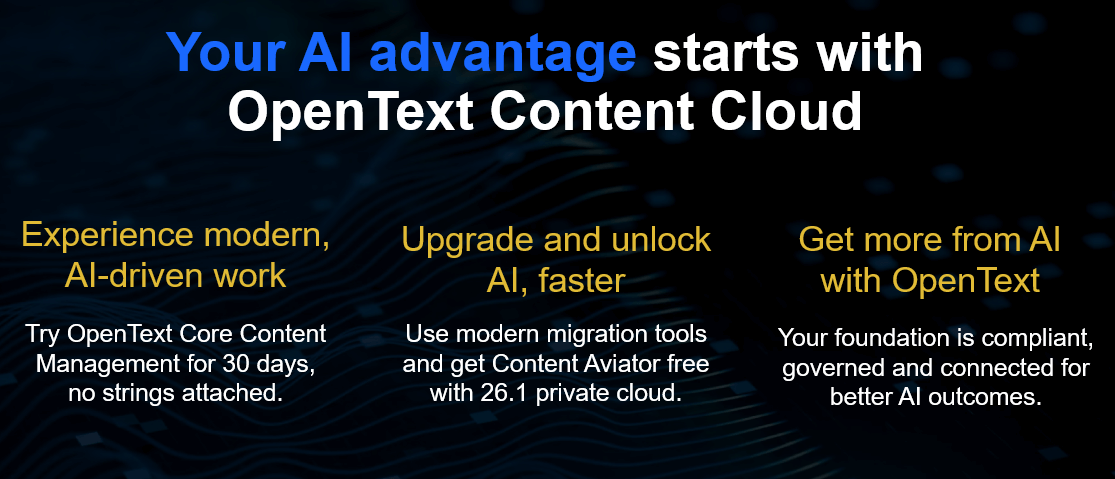 Your AI advantage starts with OpenText Content Cloud

Experience modern, AI-driven work

Try OpenText Core Content Management for 30 days, no strings attached.

Upgrade and unlock AI, faster

Use modern migration tools and get Content Aviator free with 26.1 private cloud.

Get more from AI with OpenText

Your foundation is compliant, governed and connected for better AI outcomes.